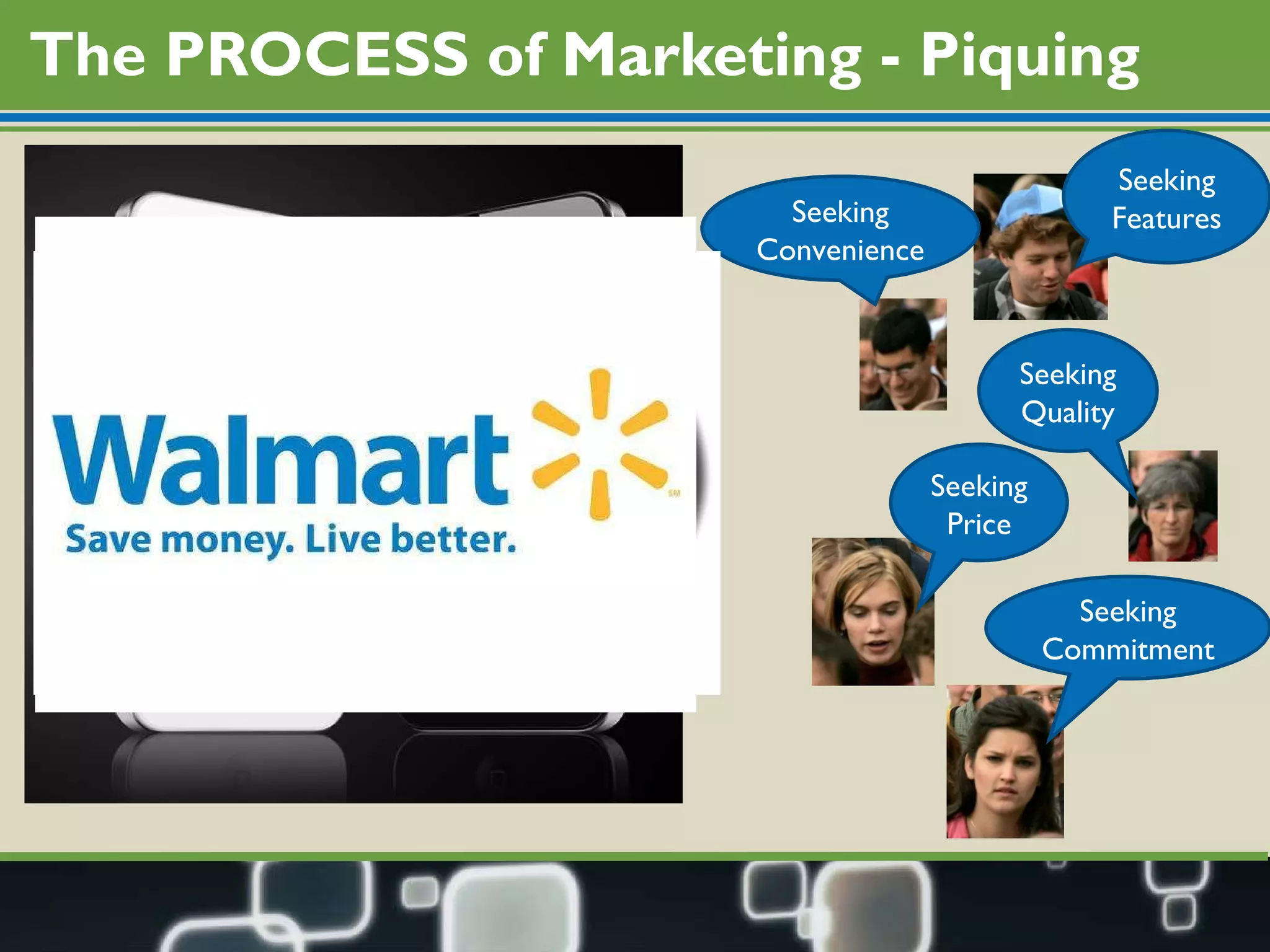 The PROCESS of Marketing - Piquing

Walmart SM
Save money. Live better.

Seeking Convenience

Seeking Features

Seeking Quality

Seeking Price

Seeking Commitment